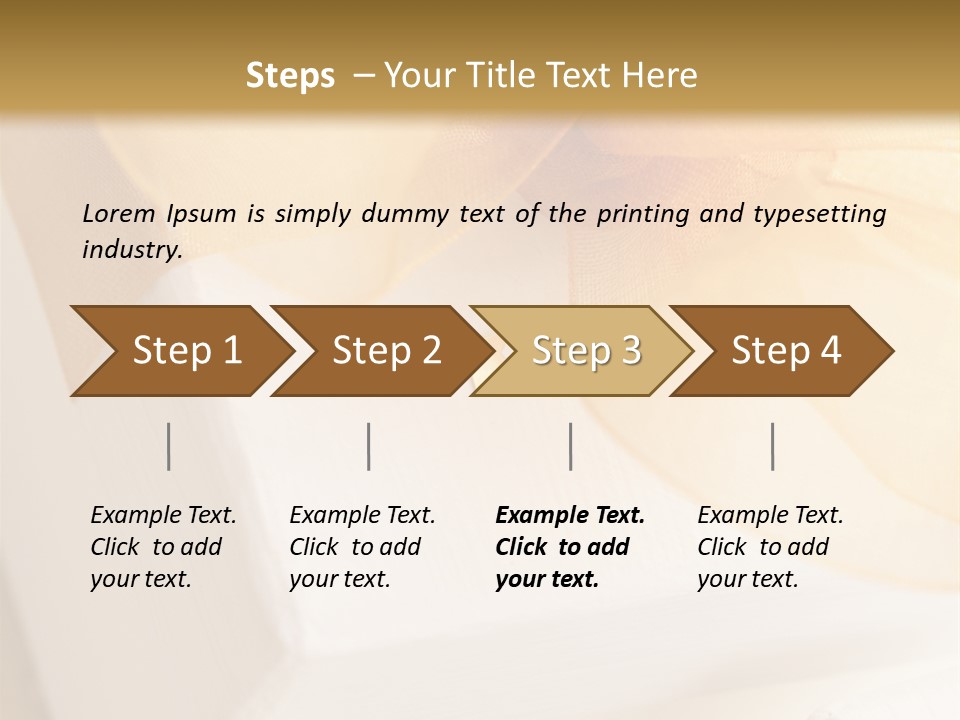 Steps – Your Title Text Here

Lorem Ipsum is simply dummy text of the printing and typesetting industry.

Step 1

Step 2

Step 3

Step 4

Example Text. Click to add your text.

Example Text. Click to add your text.

Example Text. Click to add your text.

Example Text. Click to add your text.